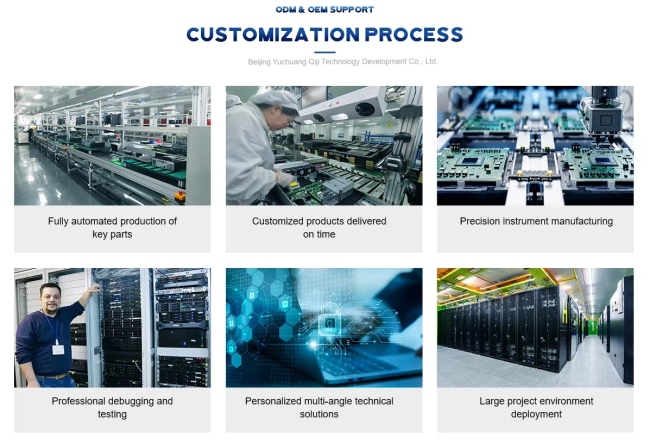 ODM & OEM SUPPORT

CUSTOMIZATION PROCESS

Beijing Yuchuang Qiji Technology Development Co., Ltd.

Fully automated production of key parts

Customized products delivered on time

Precision instrument manufacturing

Professional debugging and testing

Personalized multi-angle technical solutions

Large project environment deployment